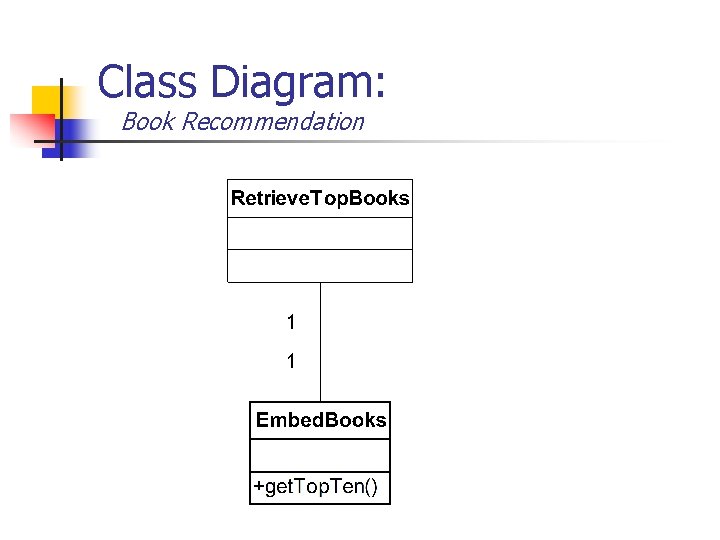 Class Diagram:
Book Recommendation

RetrieveTopBooks

1

1

EmbedBooks

+getTopTen()